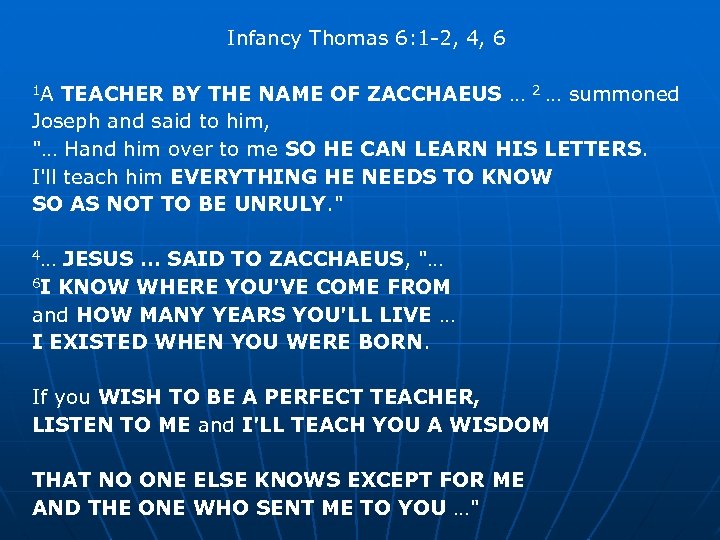 Infancy Thomas 6:1-2, 4, 6

$^1$A TEACHER BY THE NAME OF ZACCHAEUS … $^2$ … summoned Joseph and said to him,
"… Hand him over to me SO HE CAN LEARN HIS LETTERS.
I'll teach him EVERYTHING HE NEEDS TO KNOW
SO AS NOT TO BE UNRULY."

$^4$… JESUS … SAID TO ZACCHAEUS, "…
$^6$I KNOW WHERE YOU'VE COME FROM
and HOW MANY YEARS YOU'LL LIVE …
I EXISTED WHEN YOU WERE BORN.

If you WISH TO BE A PERFECT TEACHER,
LISTEN TO ME and I'LL TEACH YOU A WISDOM

THAT NO ONE ELSE KNOWS EXCEPT FOR ME
AND THE ONE WHO SENT ME TO YOU …"